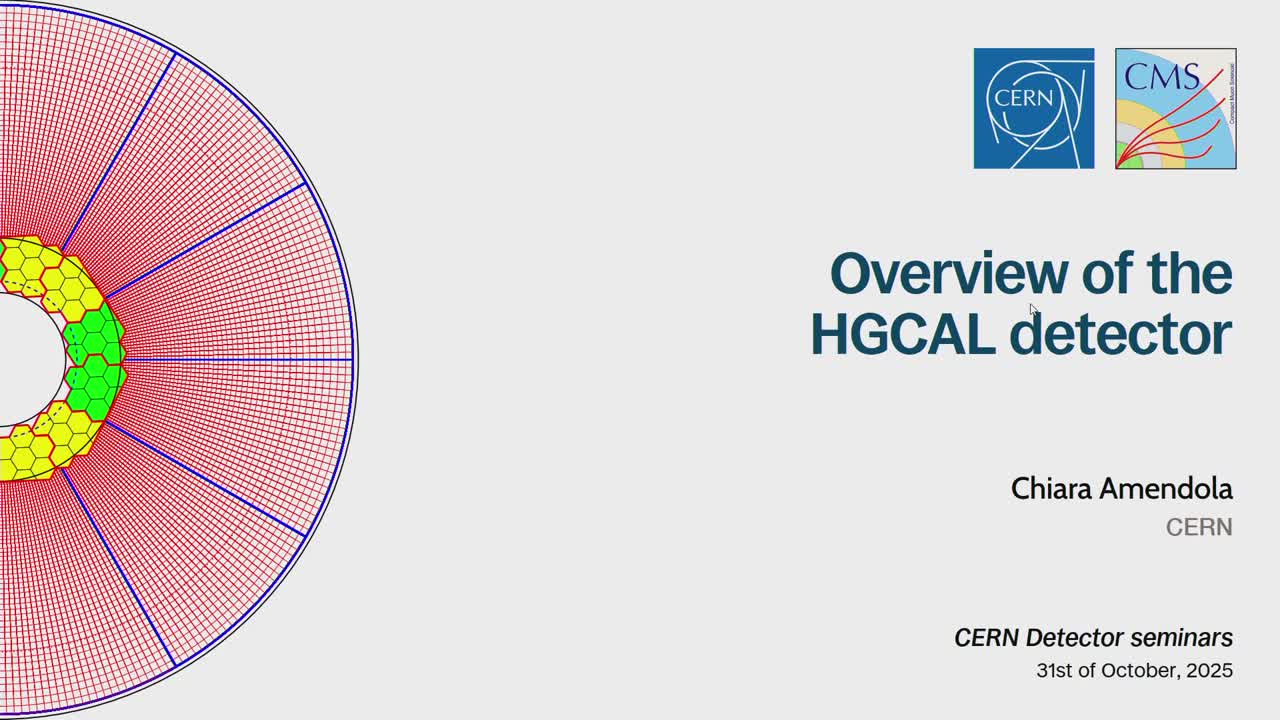 CERN

CMS

Compact Muon Solenoid

Overview of the HGCAL detector

Chiara Amendola

CERN

CERN Detector seminars

31st of October, 2025